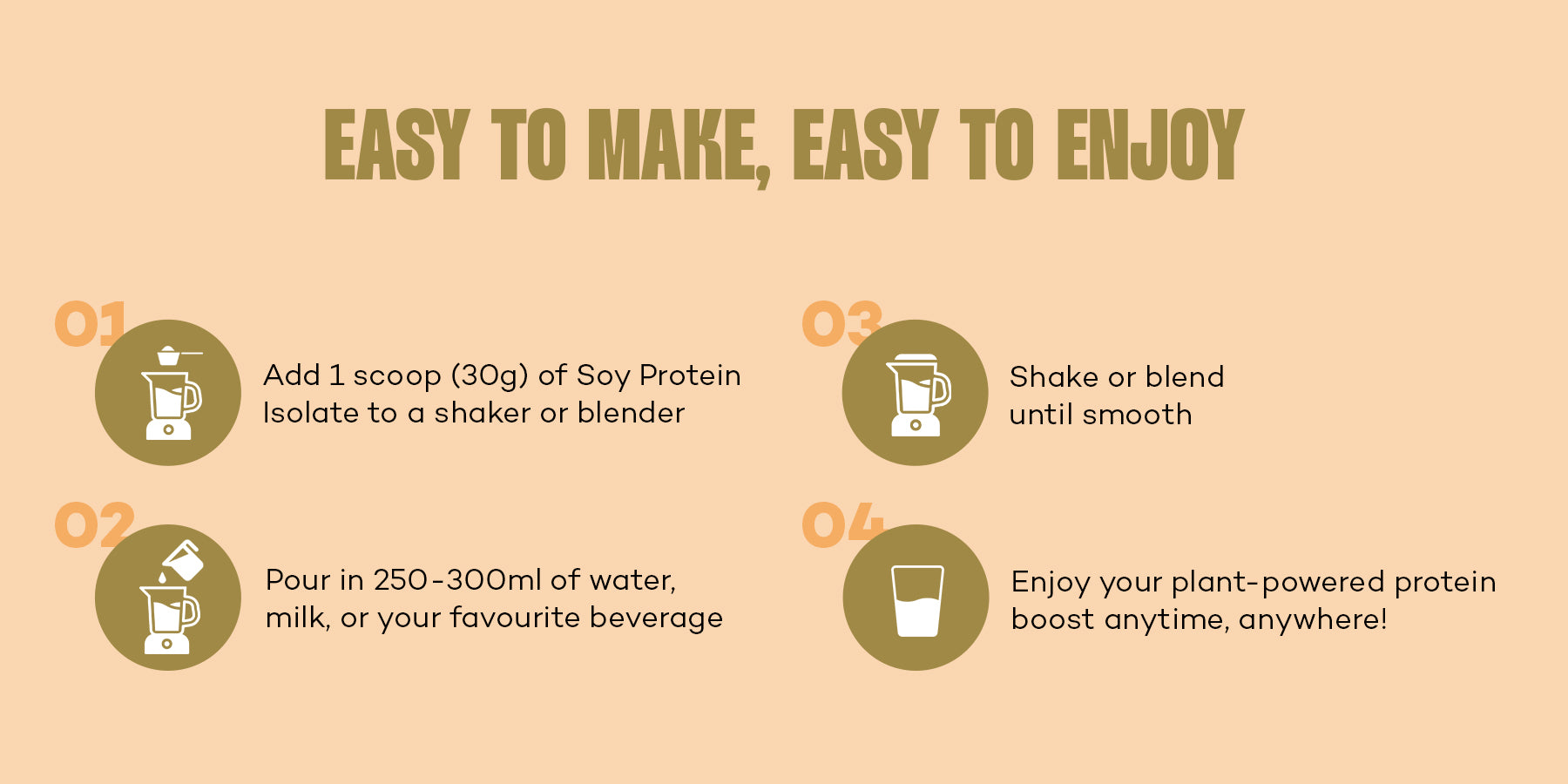 EASY TO MAKE, EASY TO ENJOY

01

Add 1 scoop (30g) of Soy Protein Isolate to a shaker or blender

02

Pour in 250-300ml of water, milk, or your favourite beverage

03

Shake or blend until smooth

04

Enjoy your plant-powered protein boost anytime, anywhere!